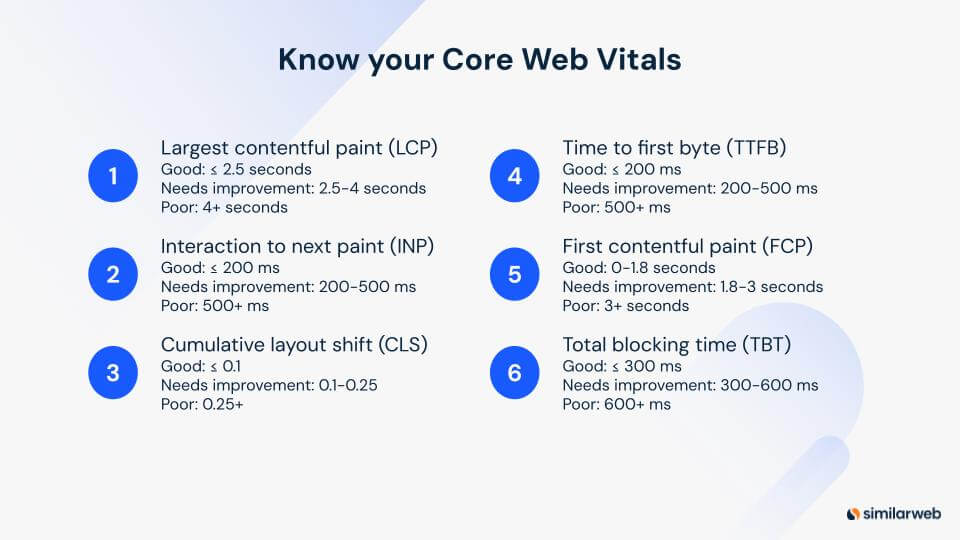 Know your Core Web Vitals

1
Largest contentful paint (LCP)
Good: ≤ 2.5 seconds
Needs improvement: 2.5-4 seconds
Poor: 4+ seconds

2
Interaction to next paint (INP)
Good: ≤ 200 ms
Needs improvement: 200-500 ms
Poor: 500+ ms

3
Cumulative layout shift (CLS)
Good: ≤ 0.1
Needs improvement: 0.1-0.25
Poor: 0.25+

4
Time to first byte (TTFB)
Good: ≤ 200 ms
Needs improvement: 200-500 ms
Poor: 500+ ms

5
First contentful paint (FCP)
Good: 0-1.8 seconds
Needs improvement: 1.8-3 seconds
Poor: 3+ seconds

6
Total blocking time (TBT)
Good: ≤ 300 ms
Needs improvement: 300-600 ms
Poor: 600+ ms

similarweb